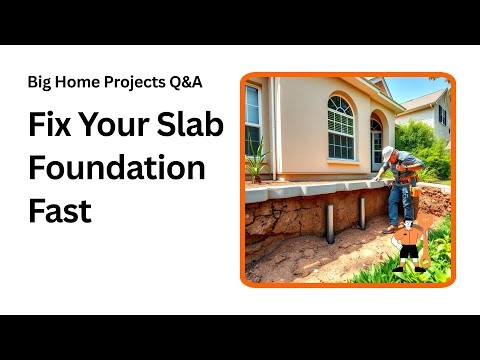 Big Home Projects Q&A

Fix Your Slab Foundation Fast